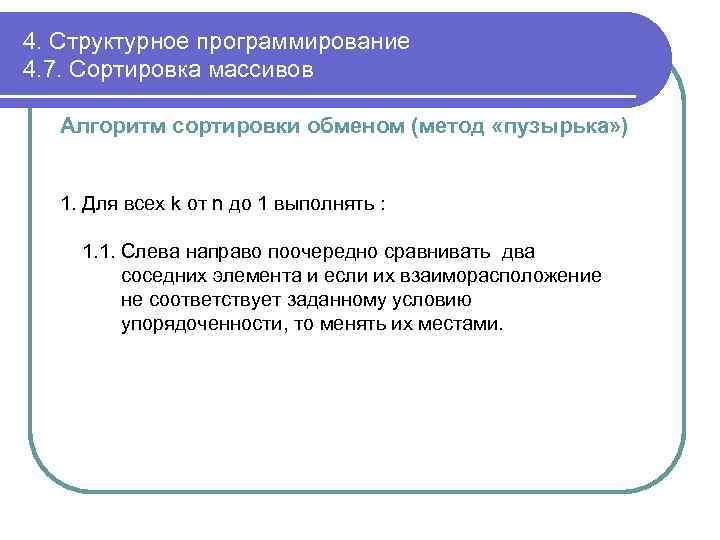 4. Структурное программирование
4.7. Сортировка массивов

Алгоритм сортировки обменом (метод «пузырька»)

1. Для всех k от n до 1 выполнять :

1.1. Слева направо поочередно сравнивать два соседних элемента и если их взаиморасположение не соответствует заданному условию упорядоченности, то менять их местами.